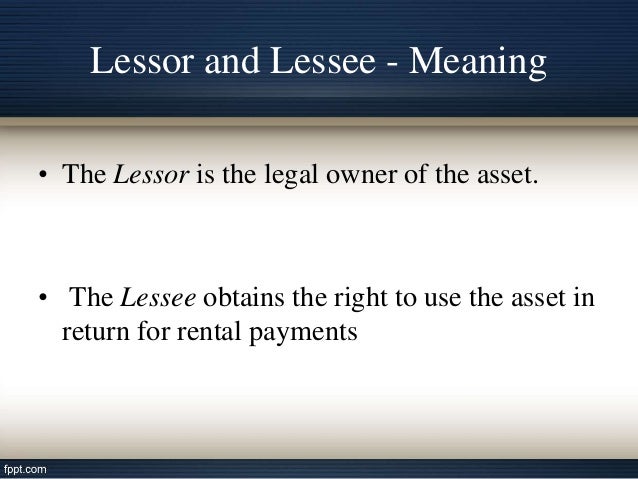 Lessor and Lessee - Meaning

• The Lessor is the legal owner of the asset.

• The Lessee obtains the right to use the asset in return for rental payments

fppt.com